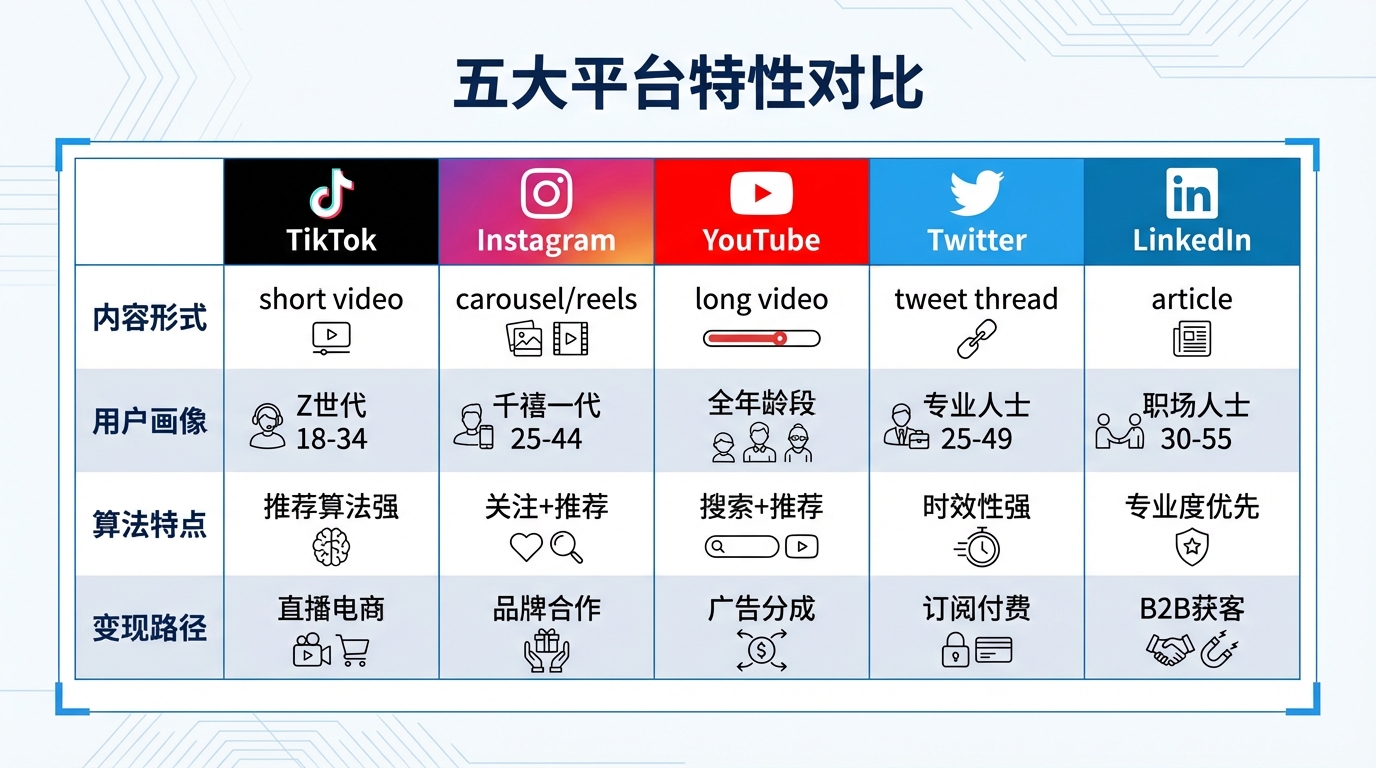 五大平台特性对比

| | TikTok | Instagram | YouTube | Twitter | LinkedIn |
|---|---|---|---|---|---|
| 内容形式 | short video | carousel/reels | long video | tweet thread | article |
| 用户画像 | Z世代 18-34 | 千禧一代 25-44 | 全年龄段 | 专业人士 25-49 | 职场人士 30-55 |
| 算法特点 | 推荐算法强 | 关注+推荐 | 搜索+推荐 | 时效性强 | 专业度优先 |
| 变现路径 | 直播电商 | 品牌合作 | 广告分成 | 订阅付费 | B2B获客 |